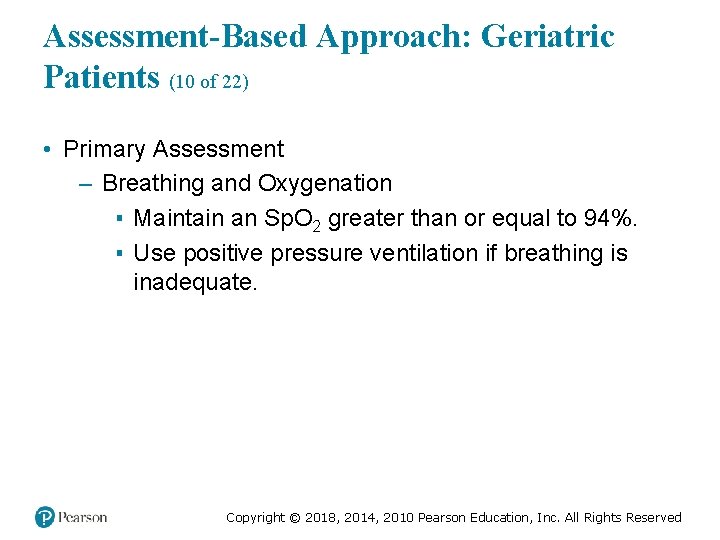 Assessment-Based Approach: Geriatric Patients (10 of 22)

• Primary Assessment
– Breathing and Oxygenation
▪ Maintain an $SpO_2$ greater than or equal to 94%.
▪ Use positive pressure ventilation if breathing is inadequate.

Pearson

Copyright © 2018, 2014, 2010 Pearson Education, Inc. All Rights Reserved